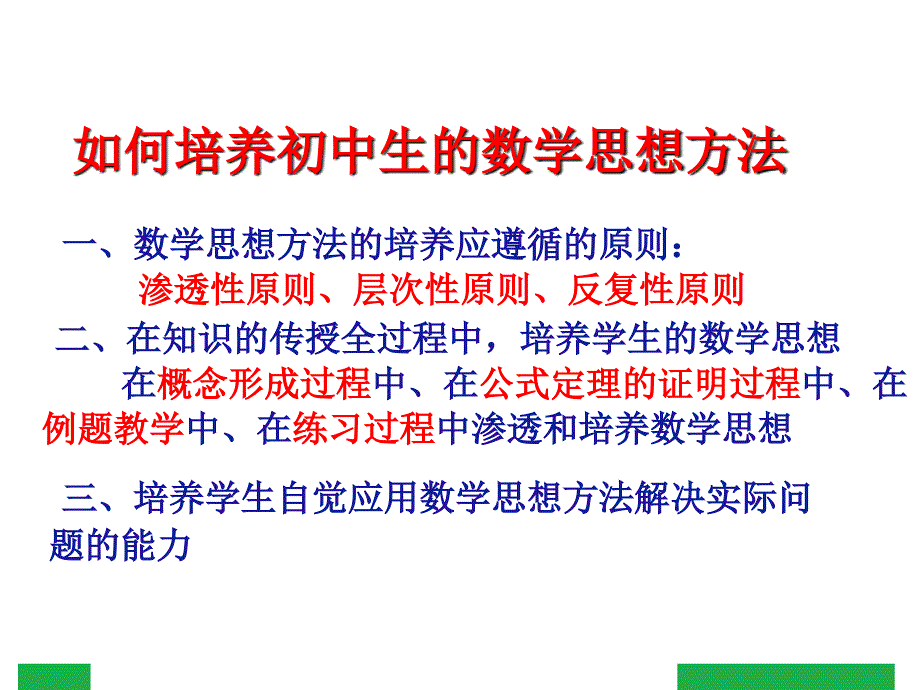 如何培养初中生的数学思想方法

一、数学思想方法的培养应遵循的原则：
渗透性原则、层次性原则、反复性原则

二、在知识的传授全过程中，培养学生的数学思想
在概念形成过程中、在公式定理的证明过程中、在例题教学中、在练习过程中渗透和培养数学思想

三、培养学生自觉应用数学思想方法解决实际问题的能力